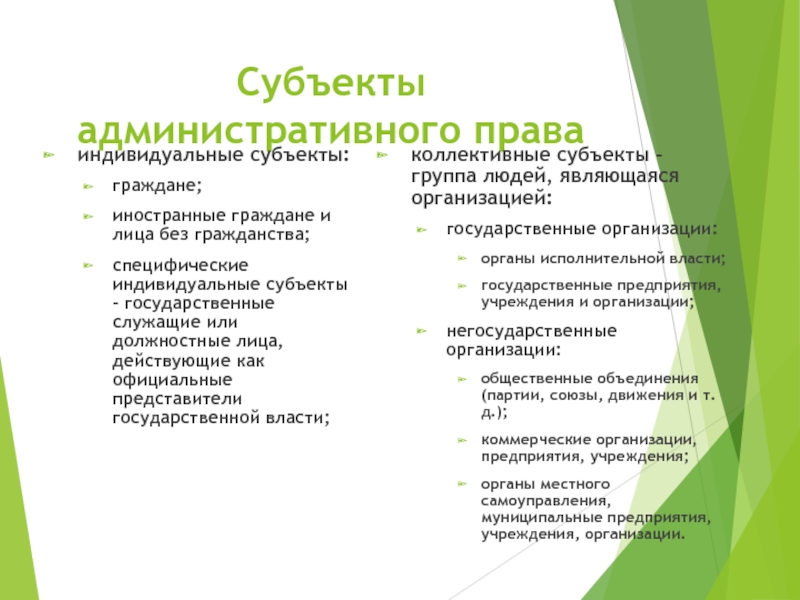 Субъекты административного права

индивидуальные субъекты:

граждане;

иностранные граждане и лица без гражданства;

специфические индивидуальные субъекты - государственные служащие или должностные лица, действующие как официальные представители государственной власти;

коллективные субъекты - группа людей, являющаяся организацией:

государственные организации:

органы исполнительной власти;

государственные предприятия, учреждения и организации;

негосударственные организации:

общественные объединения (партии, союзы, движения и т. д.);

коммерческие организации, предприятия, учреждения;

органы местного самоуправления, муниципальные предприятия, учреждения, организации.